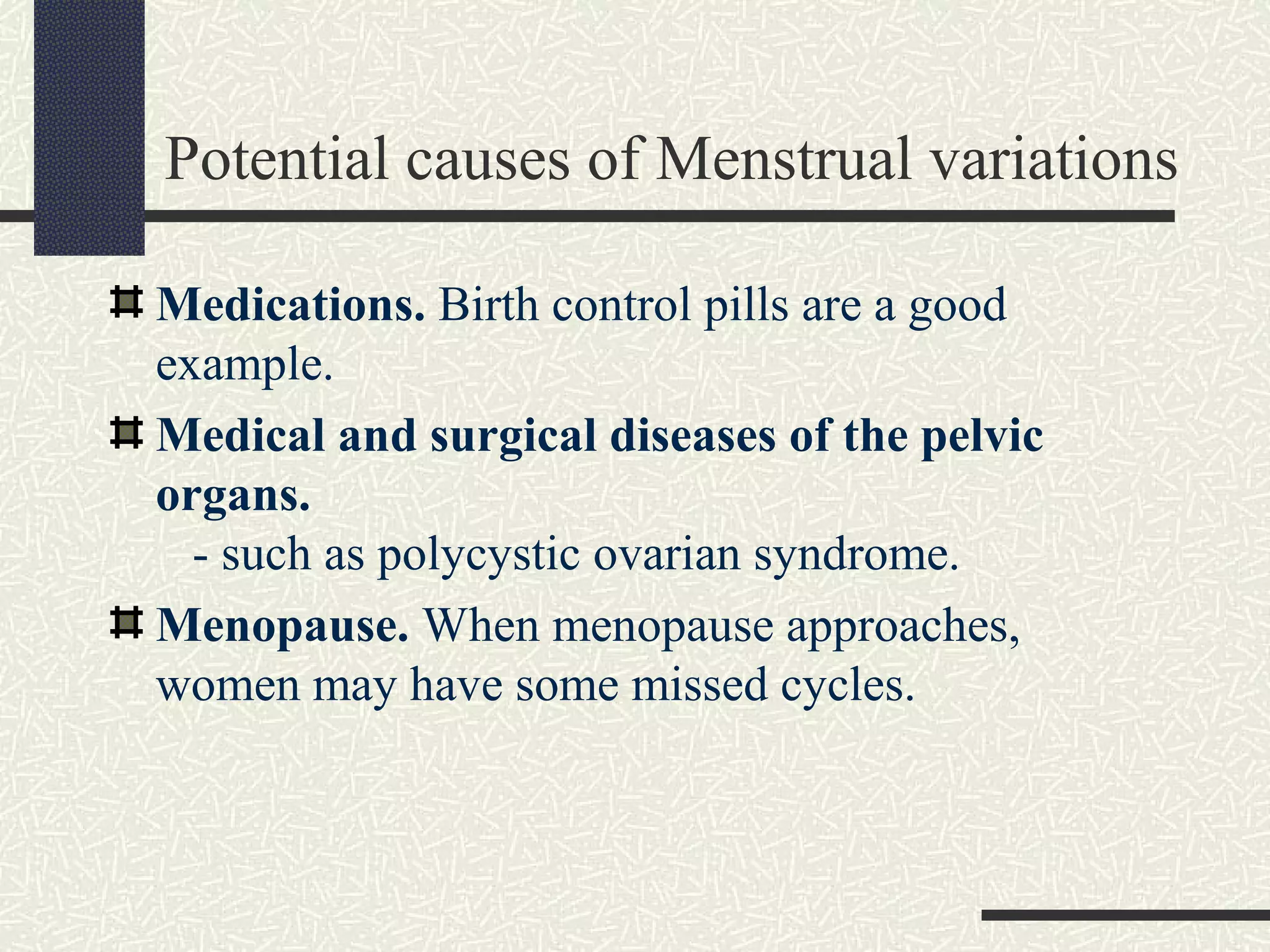 Potential causes of Menstrual variations

Medications. Birth control pills are a good example.

Medical and surgical diseases of the pelvic organs.
- such as polycystic ovarian syndrome.

Menopause. When menopause approaches, women may have some missed cycles.